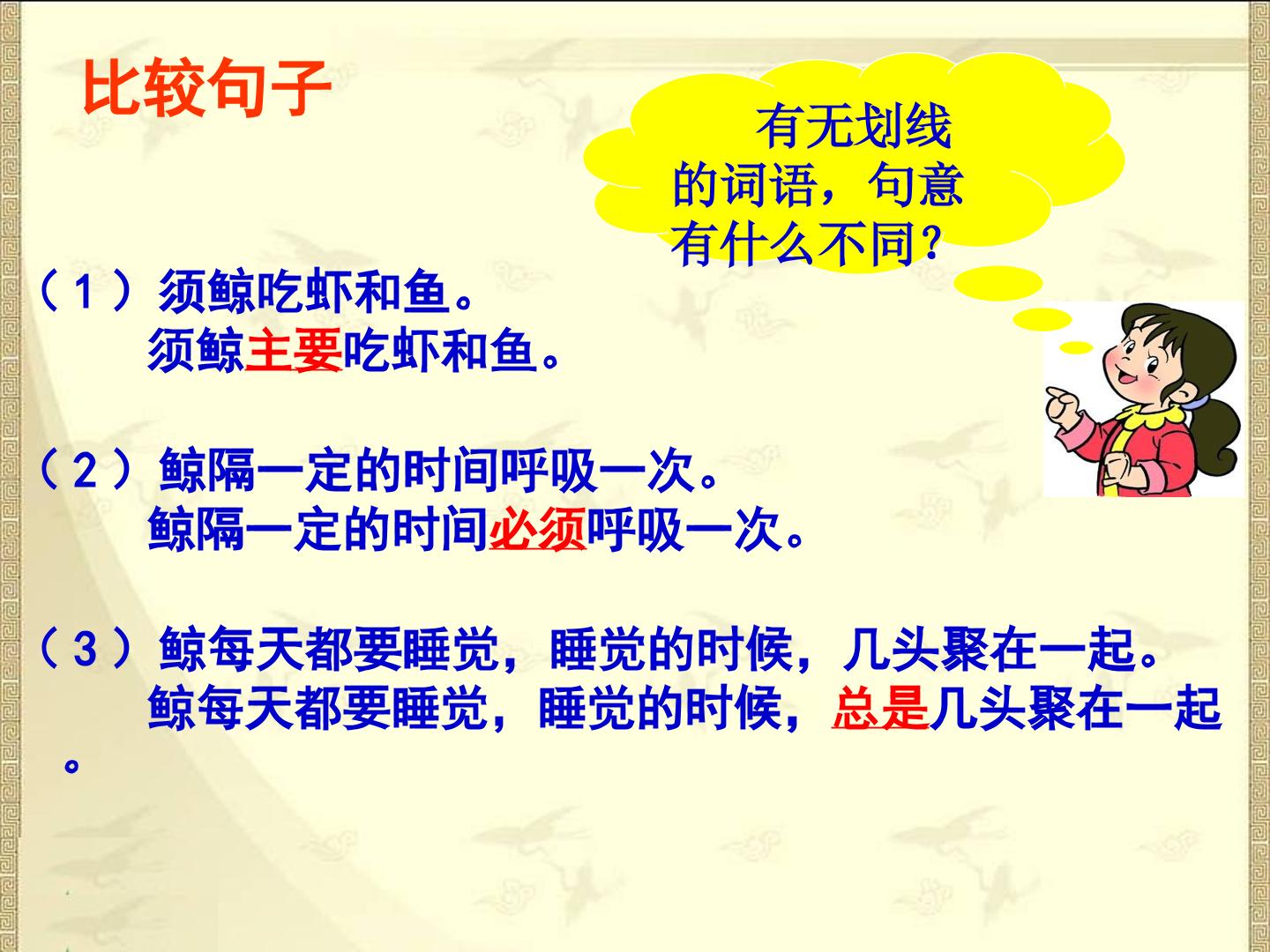 比较句子

有无划线的词语，句意有什么不同?

（1）须鲸吃虾和鱼。
须鲸主要吃虾和鱼。

（2）鲸隔一定的时间呼吸一次。
鲸隔一定的时间必须呼吸一次。

（3）鲸每天都要睡觉，睡觉的时候，几头聚在一起。
鲸每天都要睡觉，睡觉的时候，总是几头聚在一起。